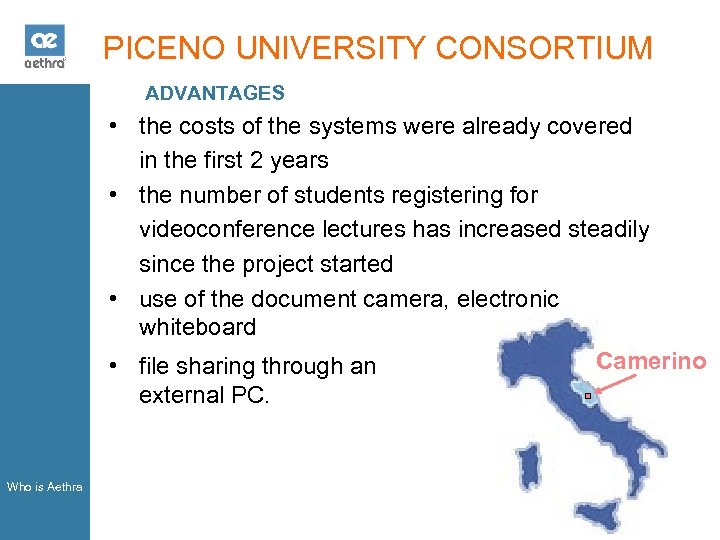 ae
aethra

PICENO UNIVERSITY CONSORTIUM

ADVANTAGES

• the costs of the systems were already covered in the first 2 years
• the number of students registering for videoconference lectures has increased steadily since the project started
• use of the document camera, electronic whiteboard
• file sharing through an external PC.

Camerino

Who is Aethra